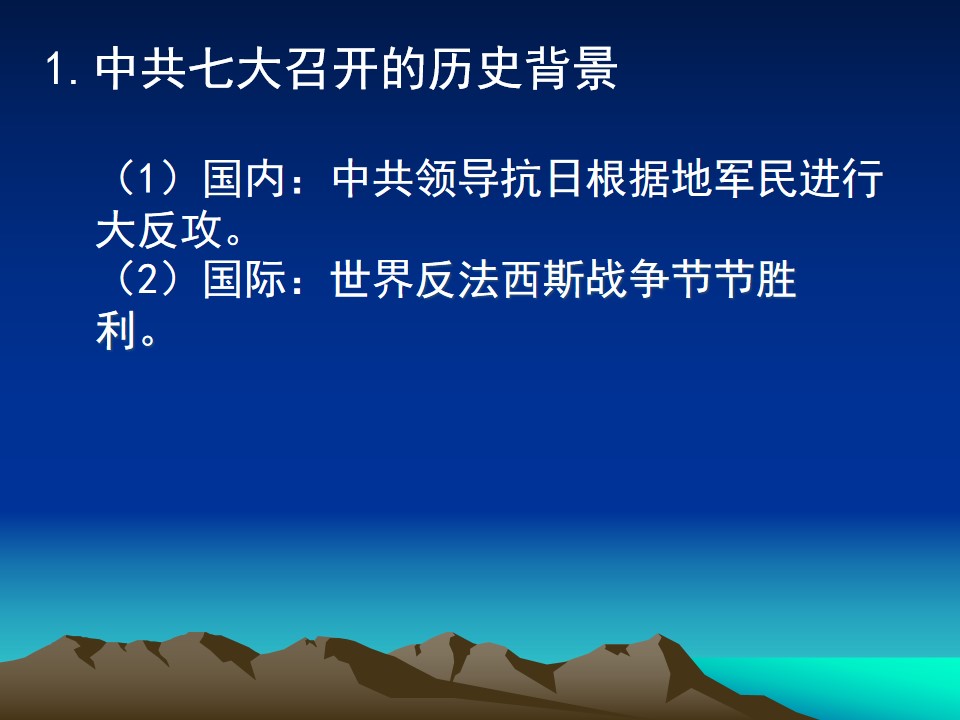 1.中共七大召开的历史背景

（1）国内：中共领导抗日根据地军民进行大反攻。

（2）国际：世界反法西斯战争节节胜利。